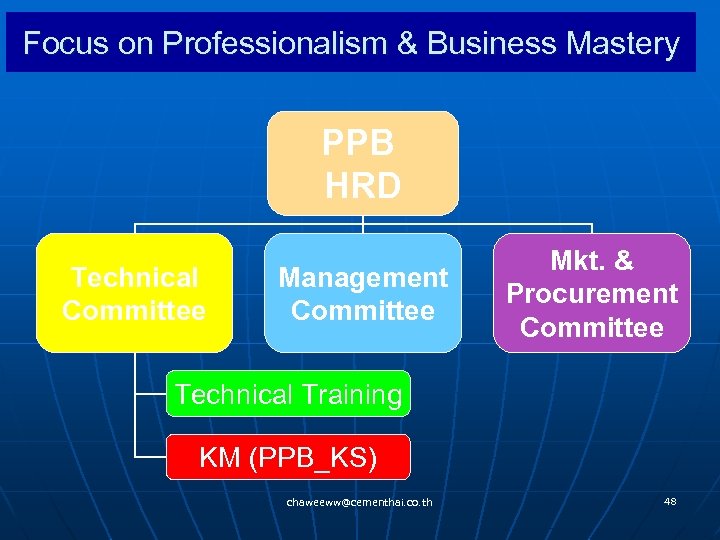 Focus on Professionalism & Business Mastery

PPB
HRD

Technical Committee

Management Committee

Mkt. & Procurement Committee

Technical Training

KM (PPB_KS)

chaweeww@cementhai.co.th

48